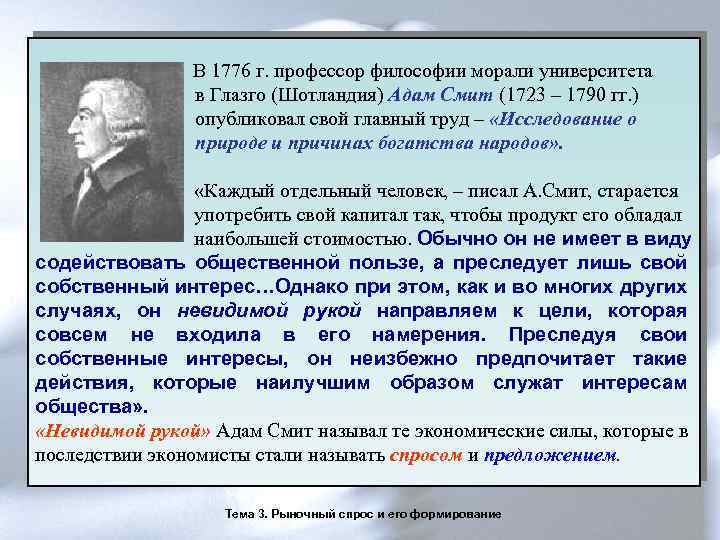 В 1776 г. профессор философии морали университета в Глазго (Шотландия) Адам Смит (1723 – 1790 гг.) опубликовал свой главный труд – «Исследование о природе и причинах богатства народов».

«Каждый отдельный человек, – писал А.Смит, старается употребить свой капитал так, чтобы продукт его обладал наибольшей стоимостью. Обычно он не имеет в виду содействовать общественной пользе, а преследует лишь свой собственный интерес…Однако при этом, как и во многих других случаях, он невидимой рукой направляем к цели, которая совсем не входила в его намерения. Преследуя свои собственные интересы, он неизбежно предпочитает такие действия, которые наилучшим образом служат интересам общества».

«Невидимой рукой» Адам Смит называл те экономические силы, которые в последствии экономисты стали называть спросом и предложением.

Тема 3. Рыночный спрос и его формирование